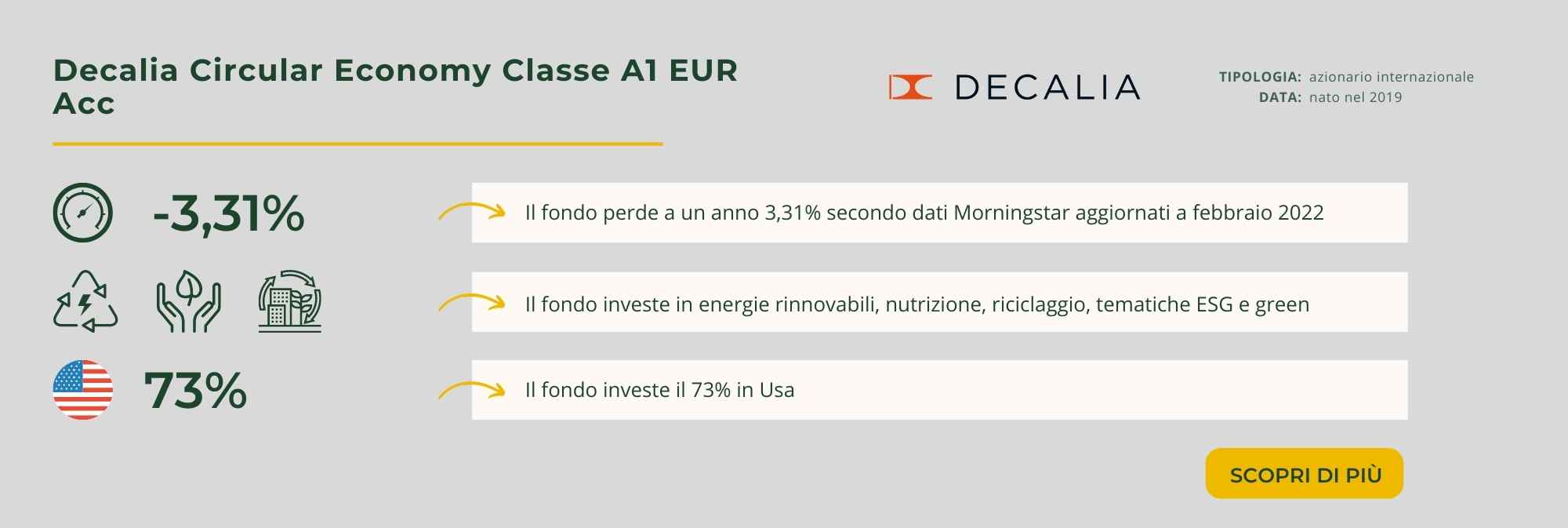 Decalia Circular Economy Classe A1 EUR Acc

DECALIA

TIPOLOGIA: azionario internazionale
DATA: nato nel 2019

-3,31%

Il fondo perde a un anno 3,31% secondo dati Morningstar aggiornati a febbraio 2022

Il fondo investe in energie rinnovabili, nutrizione, riciclaggio, tematiche ESG e green

73%

Il fondo investe il 73% in Usa

SCOPRI DI PIÙ